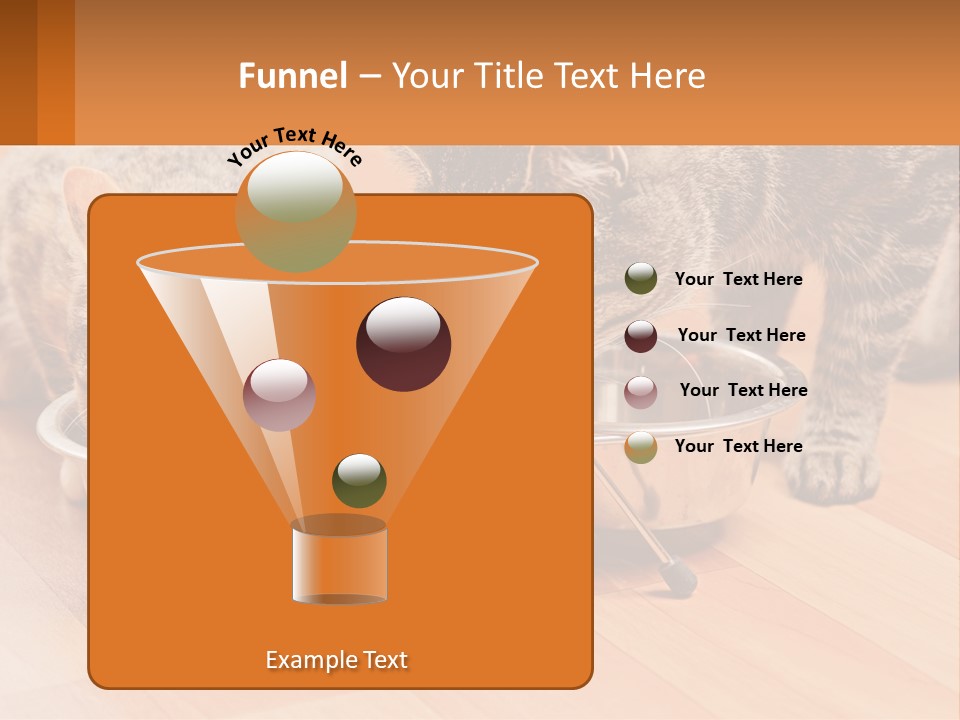 Funnel – Your Title Text Here

Your Text Here

Example Text

Your Text Here

Your Text Here

Your Text Here

Your Text Here